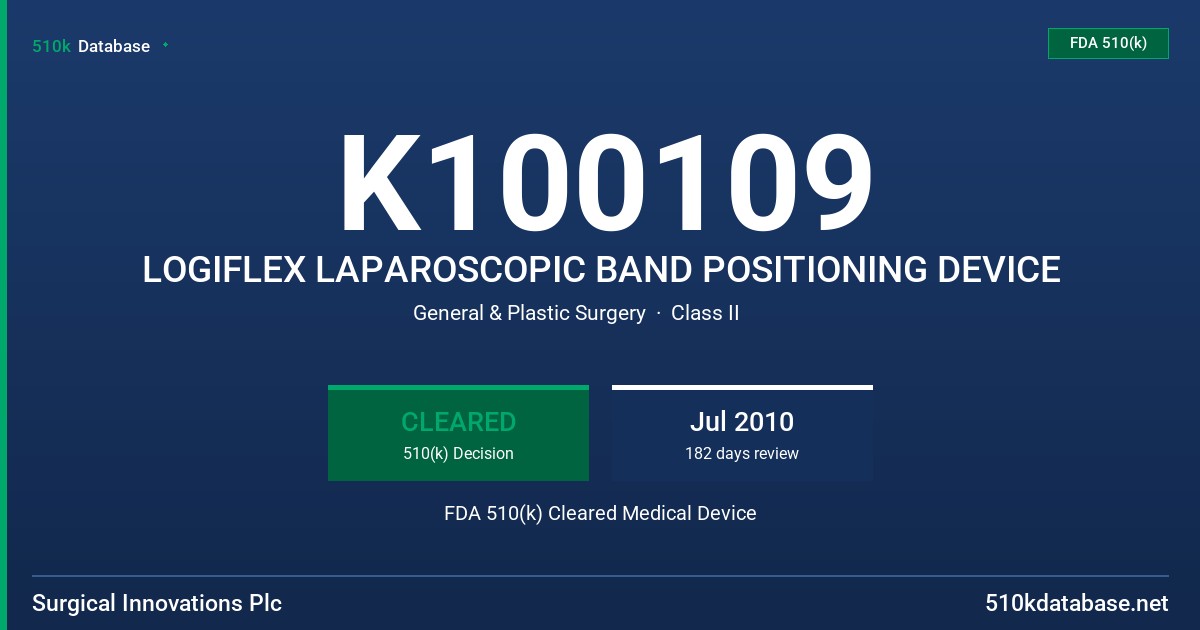 510k Database

FDA 510(k)

K100109

LOGIFLEX LAPAROSCOPIC BAND POSITIONING DEVICE

General & Plastic Surgery · Class II

CLEARED
510(k) Decision

Jul 2010
182 days review

FDA 510(k) Cleared Medical Device

Surgical Innovations Plc

510kdatabase.net